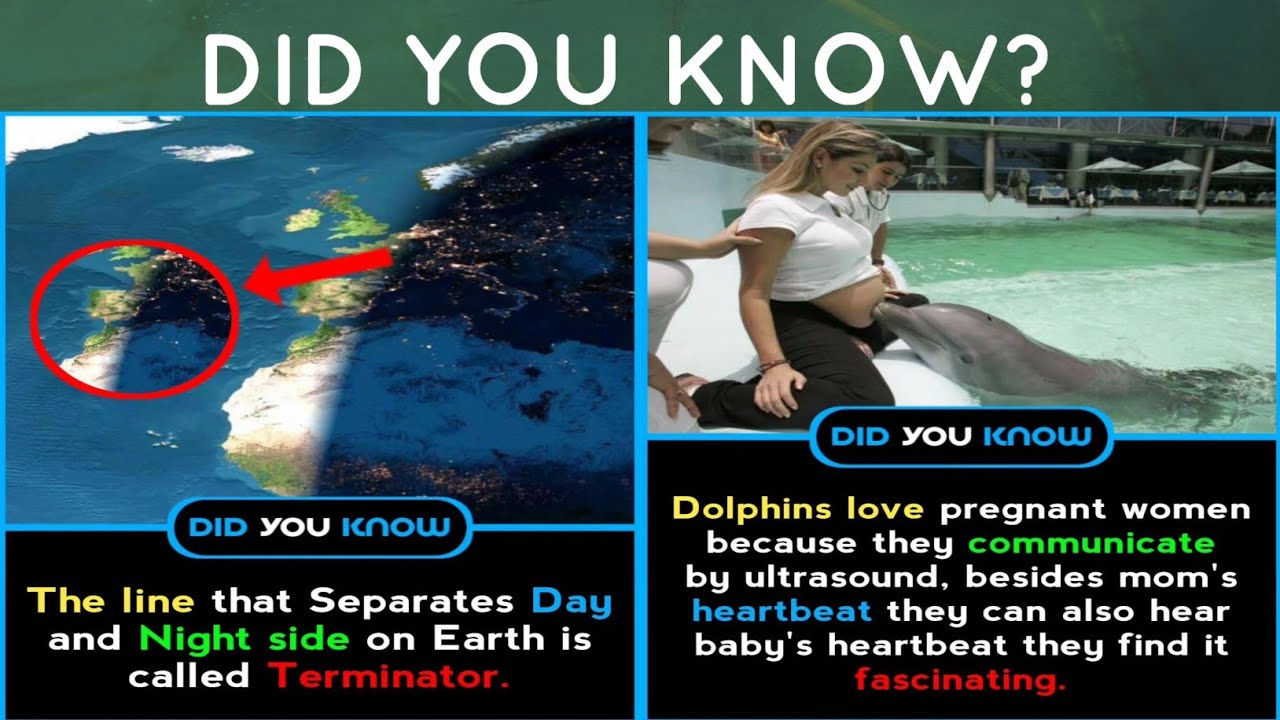 DID YOU KNOW?

DID YOU KNOW

The line that Separates Day and Night side on Earth is called Terminator.

DID YOU KNOW

Dolphins love pregnant women because they communicate by ultrasound, besides mom's heartbeat they can also hear baby's heartbeat they find it fascinating.